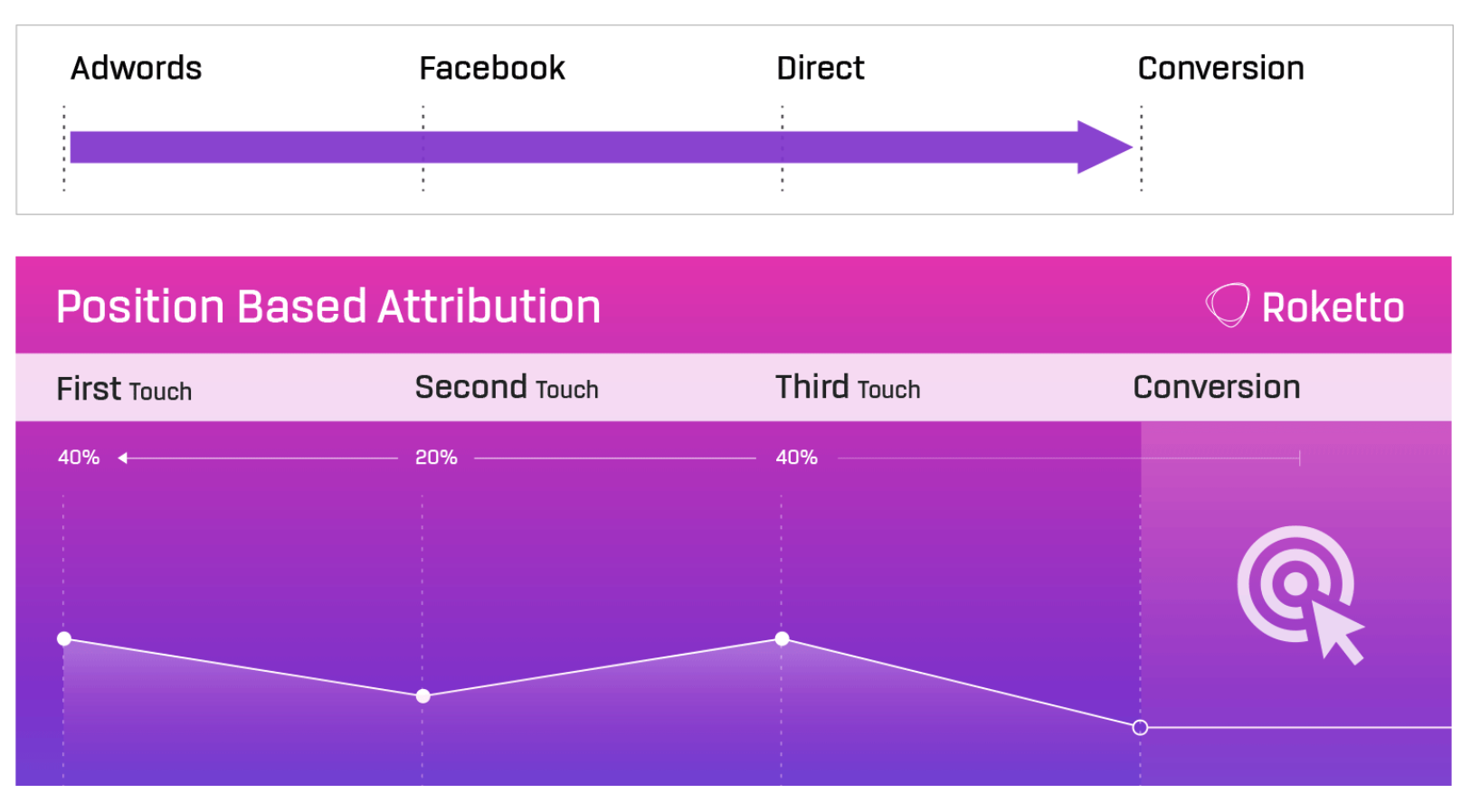 Adwords Facebook Direct Conversion

Position Based Attribution

Roketto

First Touch Second Touch Third Touch Conversion

40% 20% 40%